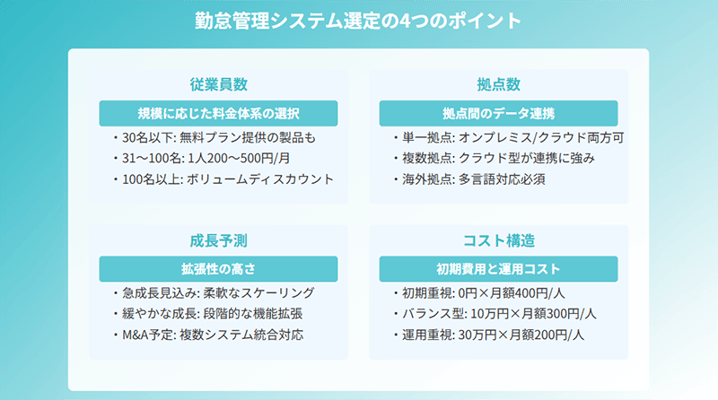 勤怠管理システム選定の4つのポイント

従業員数

規模に応じた料金体系の選択

・30名以下: 無料プラン提供の製品も
・31〜100名: 1人200〜500円/月
・100名以上: ボリュームディスカウント

拠点数

拠点間のデータ連携

・単一拠点: オンプレミス/クラウド両方可
・複数拠点: クラウド型が連携に強み
・海外拠点: 多言語対応必須

成長予測

拡張性の高さ

・急成長見込み: 柔軟なスケーリング
・緩やかな成長: 段階的な機能拡張
・M&A予定: 複数システム統合対応

コスト構造

初期費用と運用コスト

・初期重視: 0円×月額400円/人
・バランス型: 10万円×月額300円/人
・運用重視: 30万円×月額200円/人